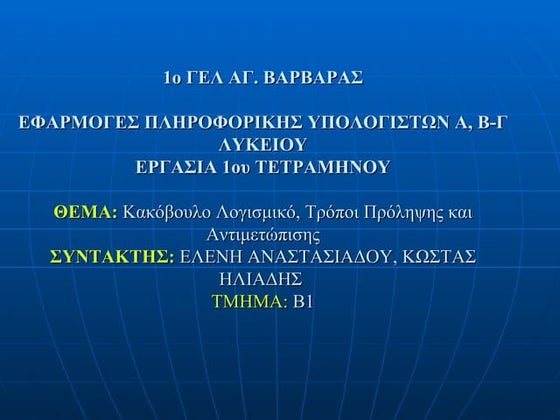 1ο ΓΕΛ ΑΓ. ΒΑΡΒΑΡΑΣ

ΕΦΑΡΜΟΓΕΣ ΠΛΗΡΟΦΟΡΙΚΗΣ ΥΠΟΛΟΓΙΣΤΩΝ Α, Β-Γ ΛΥΚΕΙΟΥ
ΕΡΓΑΣΙΑ 1ου ΤΕΤΡΑΜΗΝΟΥ

ΘΕΜΑ: Κακόβουλο Λογισμικό, Τρόποι Πρόληψης και Αντιμετώπισης
ΣΥΝΤΑΚΤΗΣ: ΕΛΕΝΗ ΑΝΑΣΤΑΣΙΑΔΟΥ, ΚΩΣΤΑΣ ΗΛΙΑΔΗΣ
ΤΜΗΜΑ: Β1